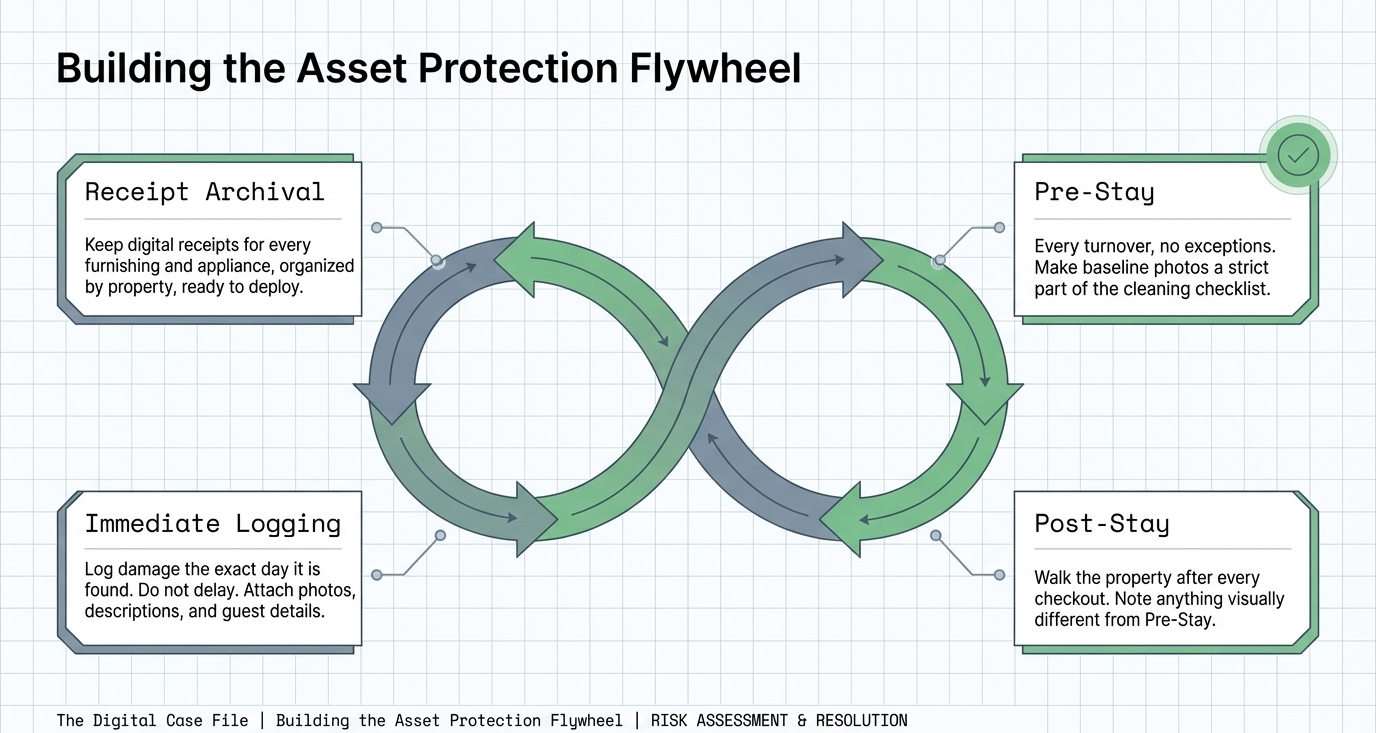 Building the Asset Protection Flywheel

Receipt Archival

Keep digital receipts for every furnishing and appliance, organized by property, ready to deploy.

Pre-Stay

Every turnover, no exceptions. Make baseline photos a strict part of the cleaning checklist.

Immediate Logging

Log damage the exact day it is found. Do not delay. Attach photos, descriptions, and guest details.

Post-Stay

Walk the property after every checkout. Note anything visually different from Pre-Stay.

The Digital Case File | Building the Asset Protection Flywheel | RISK ASSESSMENT & RESOLUTION